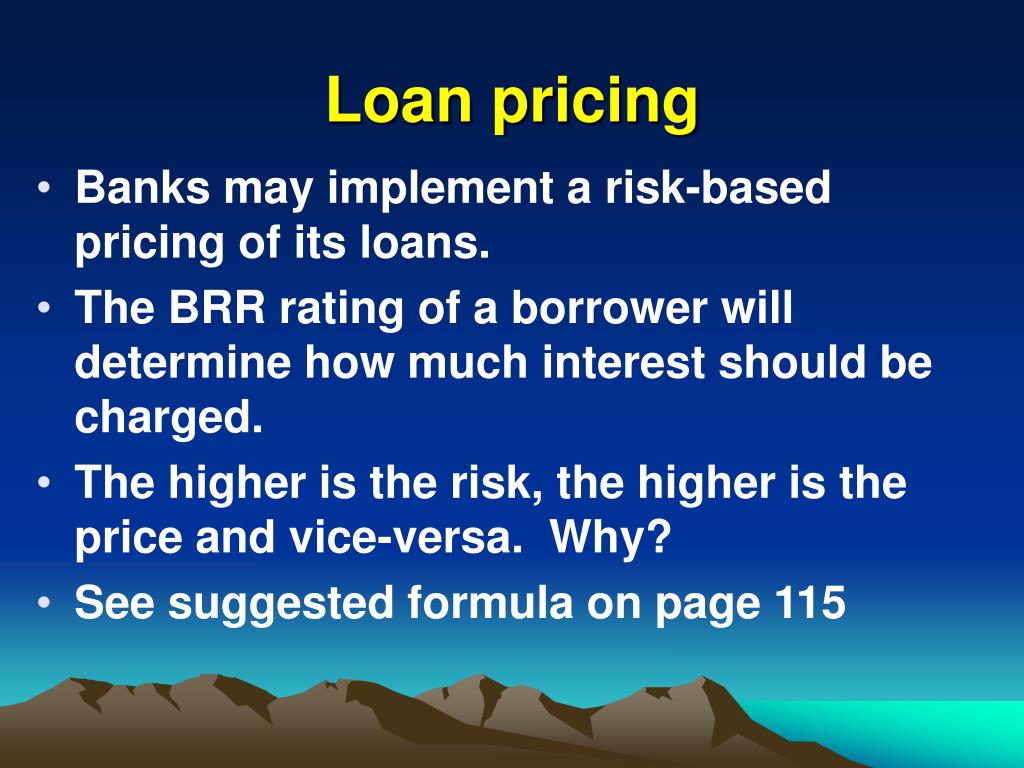 Loan pricing

• Banks may implement a risk-based pricing of its loans.
• The BRR rating of a borrower will determine how much interest should be charged.
• The higher is the risk, the higher is the price and vice-versa. Why?
• See suggested formula on page 115